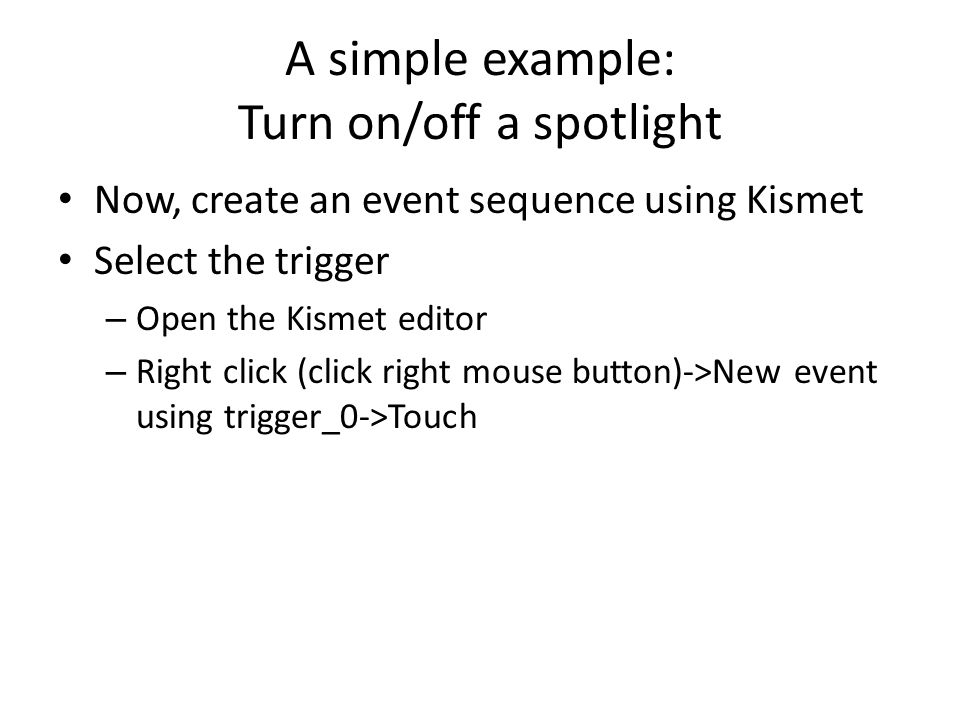 A simple example:
Turn on/off a spotlight

• Now, create an event sequence using Kismet
• Select the trigger
– Open the Kismet editor
– Right click (click right mouse button)->New event using trigger_0->Touch